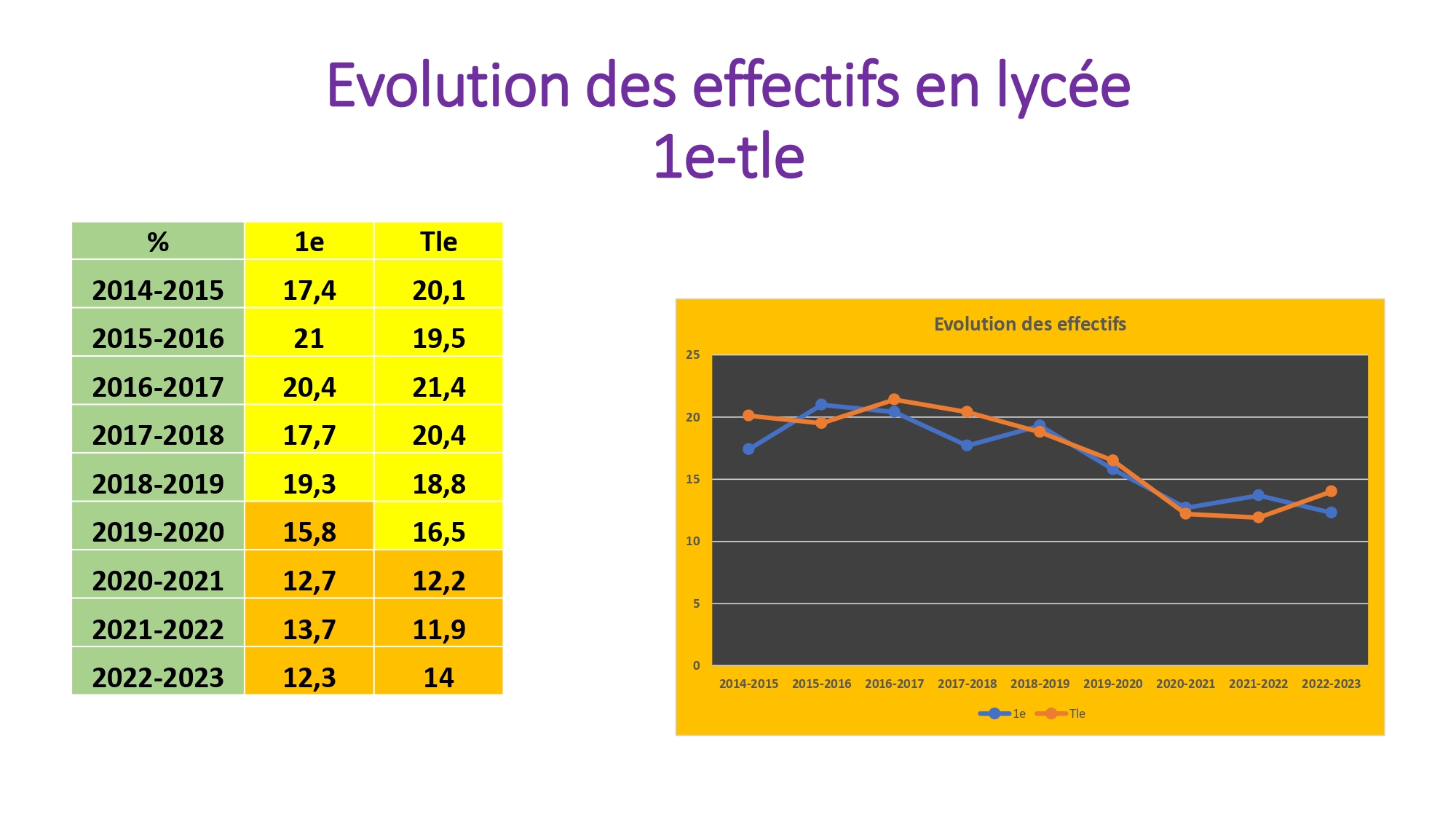 Evolution des effectifs en lycée
1e-tle

| % | 1e | Tle |
|---|---|---|
| 2014-2015 | 17,4 | 20,1 |
| 2015-2016 | 21 | 19,5 |
| 2016-2017 | 20,4 | 21,4 |
| 2017-2018 | 17,7 | 20,4 |
| 2018-2019 | 19,3 | 18,8 |
| 2019-2020 | 15,8 | 16,5 |
| 2020-2021 | 12,7 | 12,2 |
| 2021-2022 | 13,7 | 11,9 |
| 2022-2023 | 12,3 | 14 |

Evolution des effectifs

25
20
15
10
5
0

2014-2015 2015-2016 2016-2017 2017-2018 2018-2019 2019-2020 2020-2021 2021-2022 2022-2023

1e Tle